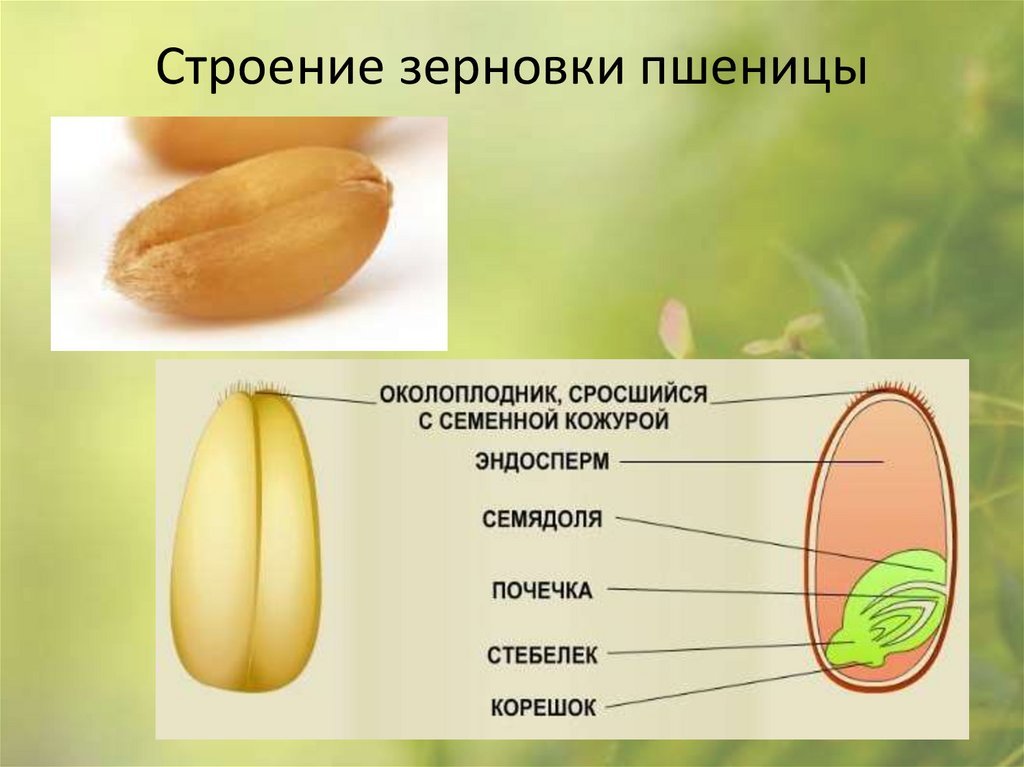 Строение зерновки пшеницы

ОКОЛОПЛОДНИК, СРОСШИЙСЯ С СЕМЕННОЙ КОЖУРОЙ

ЭНДОСПЕРМ

СЕМЯДОЛЯ

ПОЧЕЧКА

СТЕБЕЛЕК

КОРЕШОК